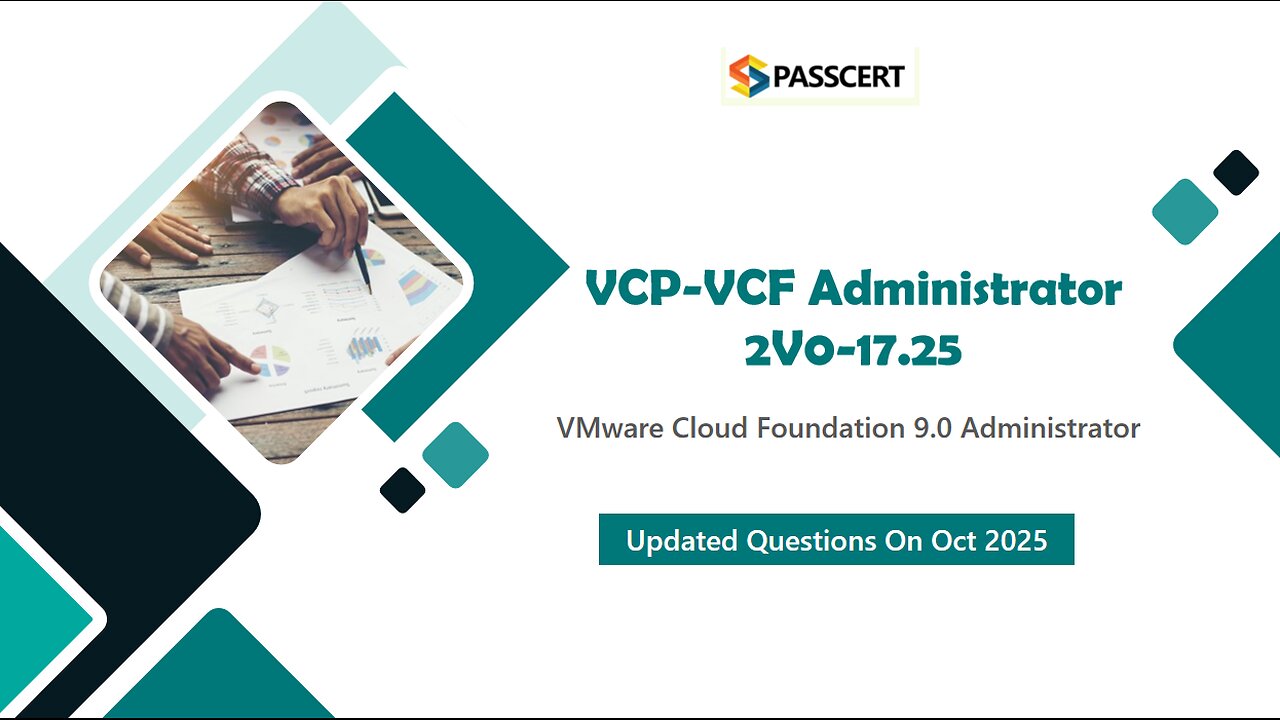 PASSCERT

VCP-VCF Administrator
2V0-17.25

VMware Cloud Foundation 9.0 Administrator

Updated Questions On Oct 2025